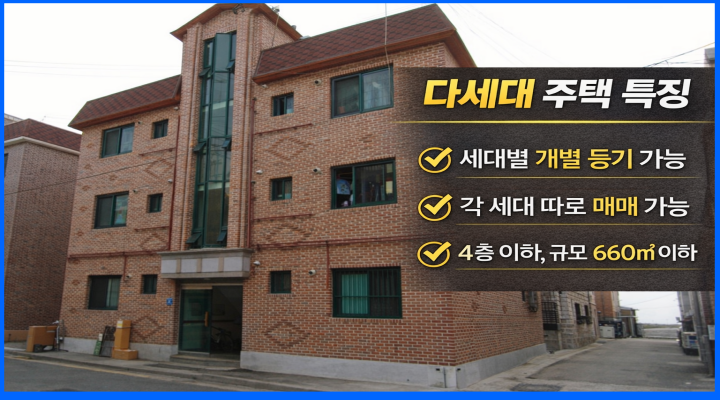 다세대 주택 특징

세대별 개별 등기 가능

각 세대 따로 매매 가능

4층 이하, 규모 660㎡이하